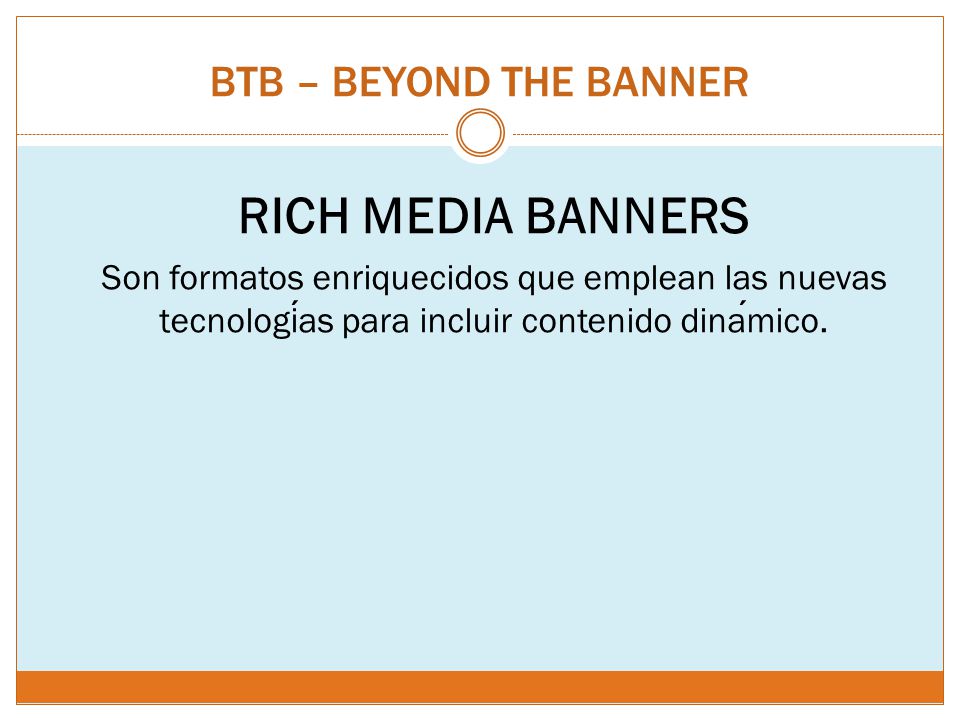 BTB – BEYOND THE BANNER

RICH MEDIA BANNERS

Son formatos enriquecidos que emplean las nuevas tecnologías para incluir contenido dinámico.